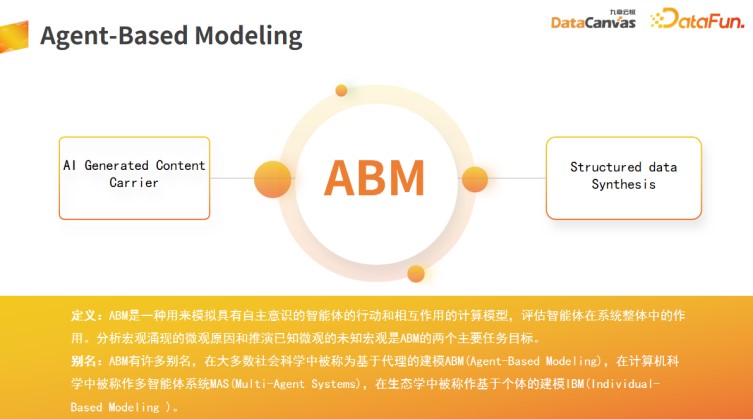 Agent-Based Modeling

九章云极 DataCanvas

DataFun.

AI Generated Content Carrier

ABM

Structured data Synthesis

定义：ABM是一种用来模拟具有自主意识的智能体的行动和相互作用的计算模型，评估智能体在系统整体中的作用。分析宏观涌现的微观原因和推演已知微观的未知宏观是ABM的两个主要任务目标。

别名：ABM有许多别名，在大多数社会科学中被称为基于代理的建模ABM(Agent-Based Modeling)，在计算机科学中被称作多智能体系统MAS(Multi-Agent Systems)，在生态学中被称作基于个体的建模IBM(Individual-Based Modeling )。